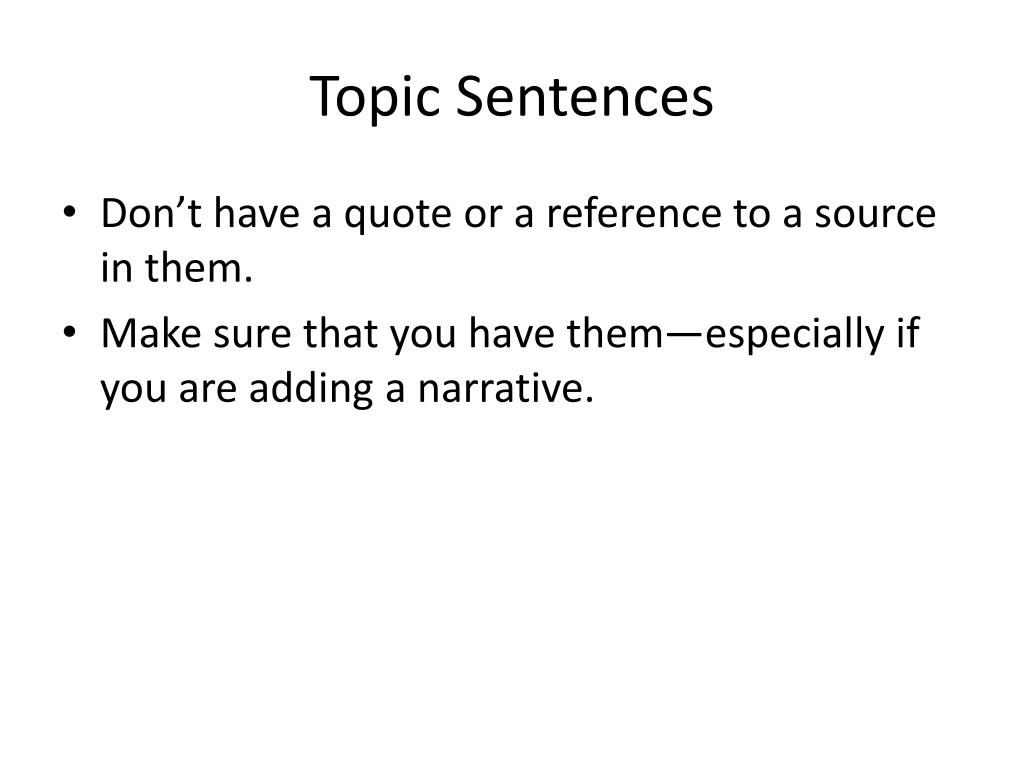 Topic Sentences

• Don’t have a quote or a reference to a source in them.
• Make sure that you have them—especially if you are adding a narrative.